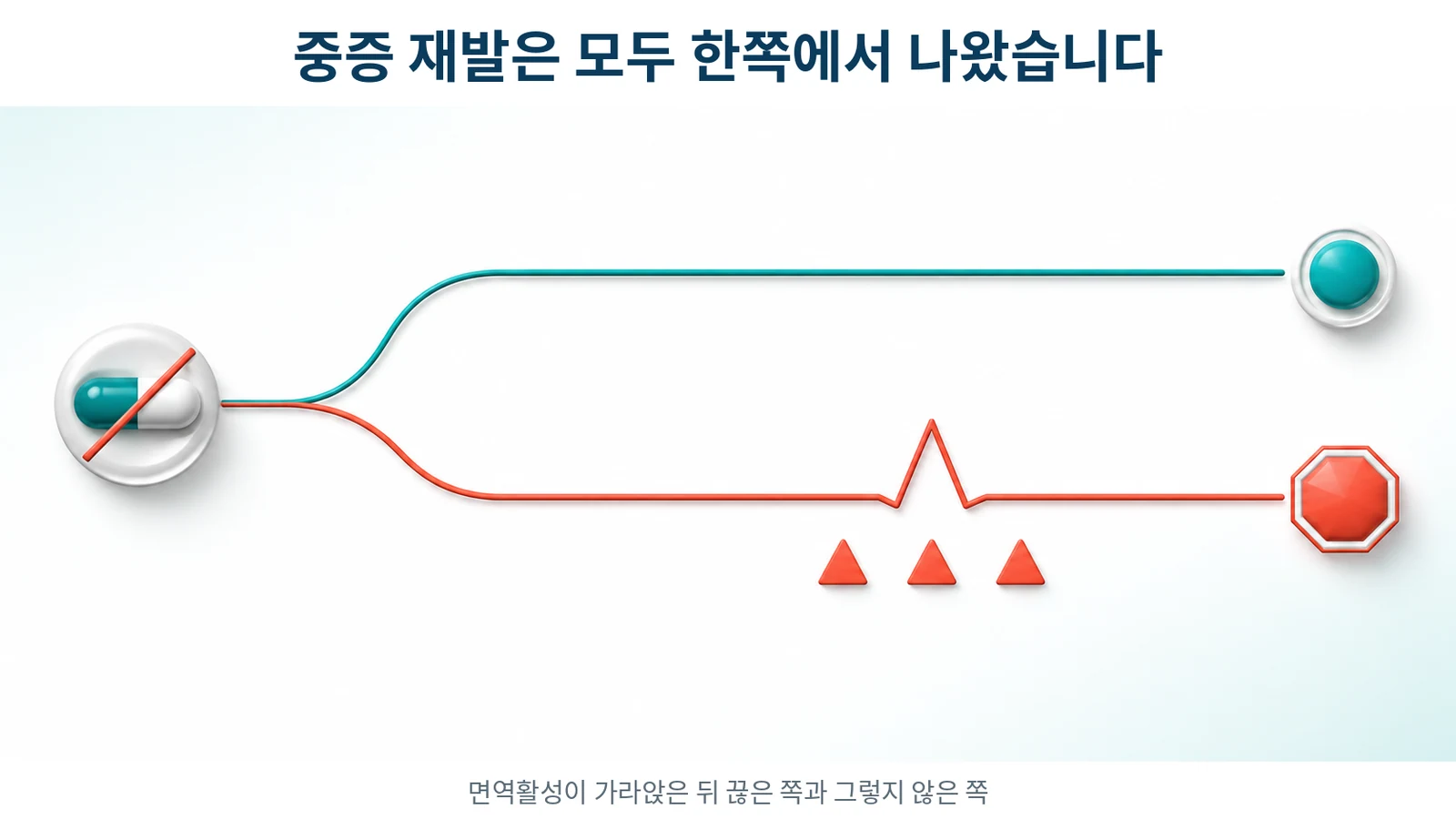 중증 재발은 모두 한쪽에서 나왔습니다

면역활성이 가라앉은 뒤 끊은 쪽과 그렇지 않은 쪽